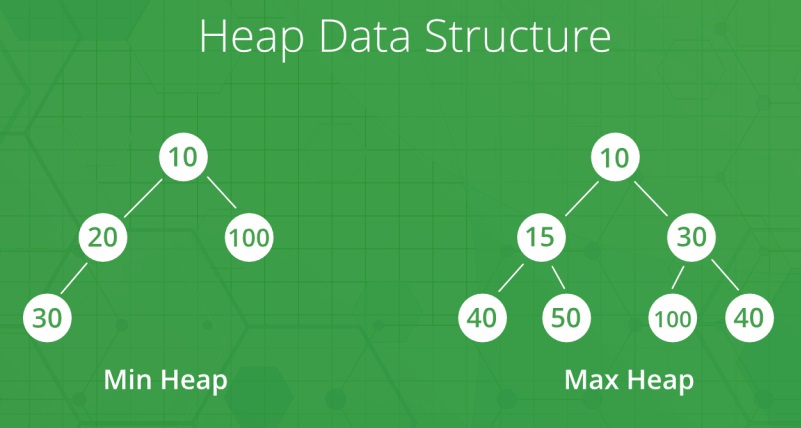 Heap Data Structure

10
20
100
30

Min Heap

10
15
30
40
50
100
40

Max Heap